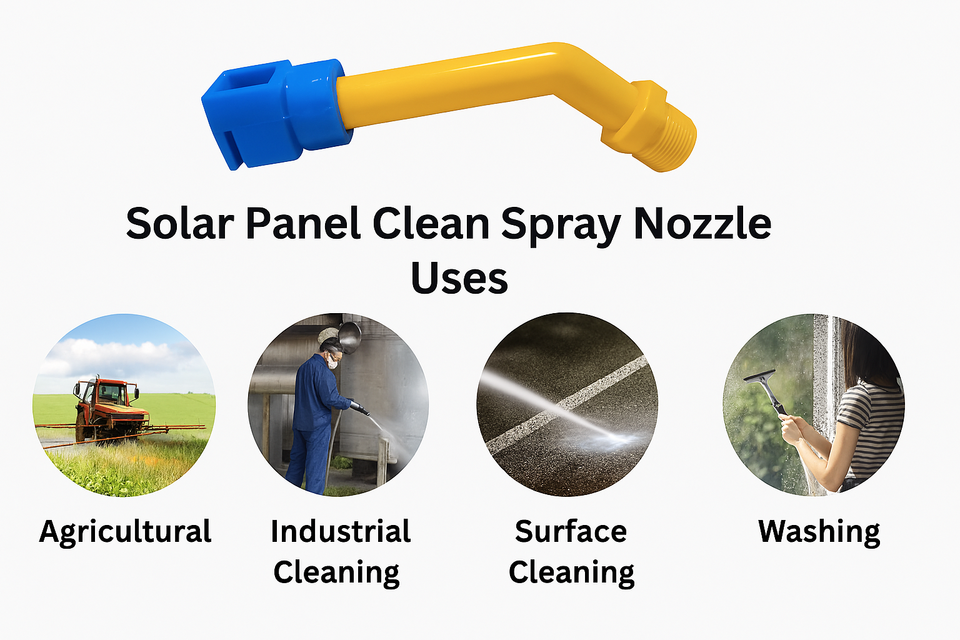 Solar Panel Clean Spray Nozzle Uses

Agricultural

Industrial Cleaning

Surface Cleaning

Washing